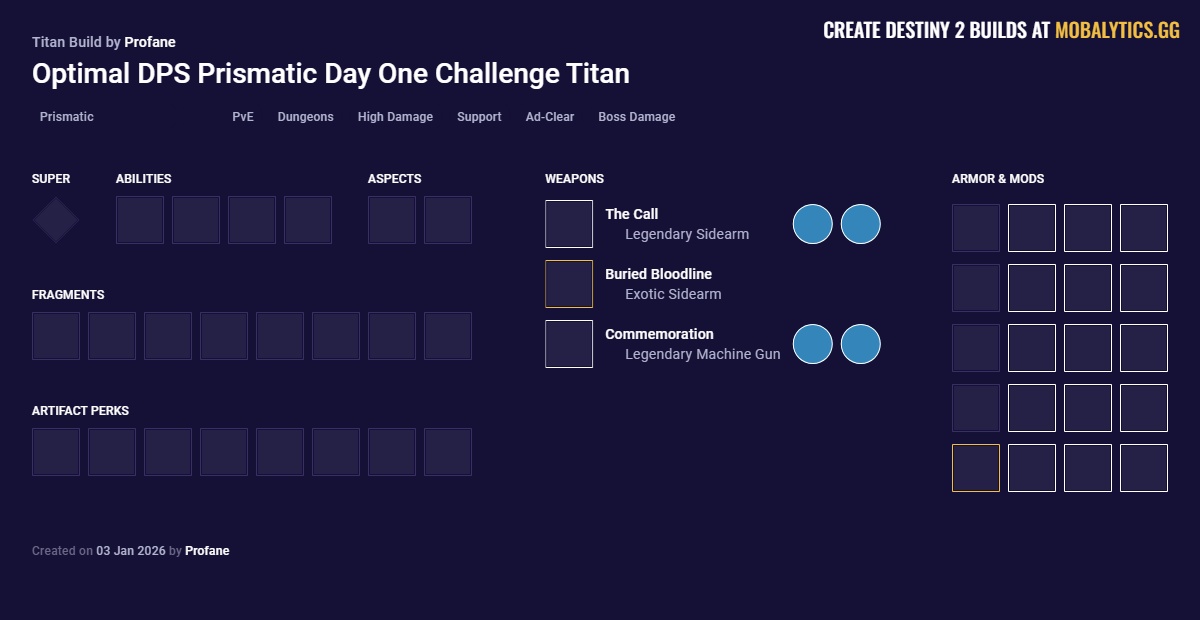 Titan Build by Profane

CREATE DESTINY 2 BUILDS AT MOBALYTICS.GG

Optimal DPS Prismatic Day One Challenge Titan

Prismatic

PvE Dungeons High Damage Support Ad-Clear Boss Damage

SUPER

ABILITIES

ASPECTS

FRAGMENTS

ARTIFACT PERKS

WEAPONS

The Call
Legendary Sidearm

Buried Bloodline
Exotic Sidearm

Commemoration
Legendary Machine Gun

ARMOR & MODS

Created on 03 Jan 2026 by Profane